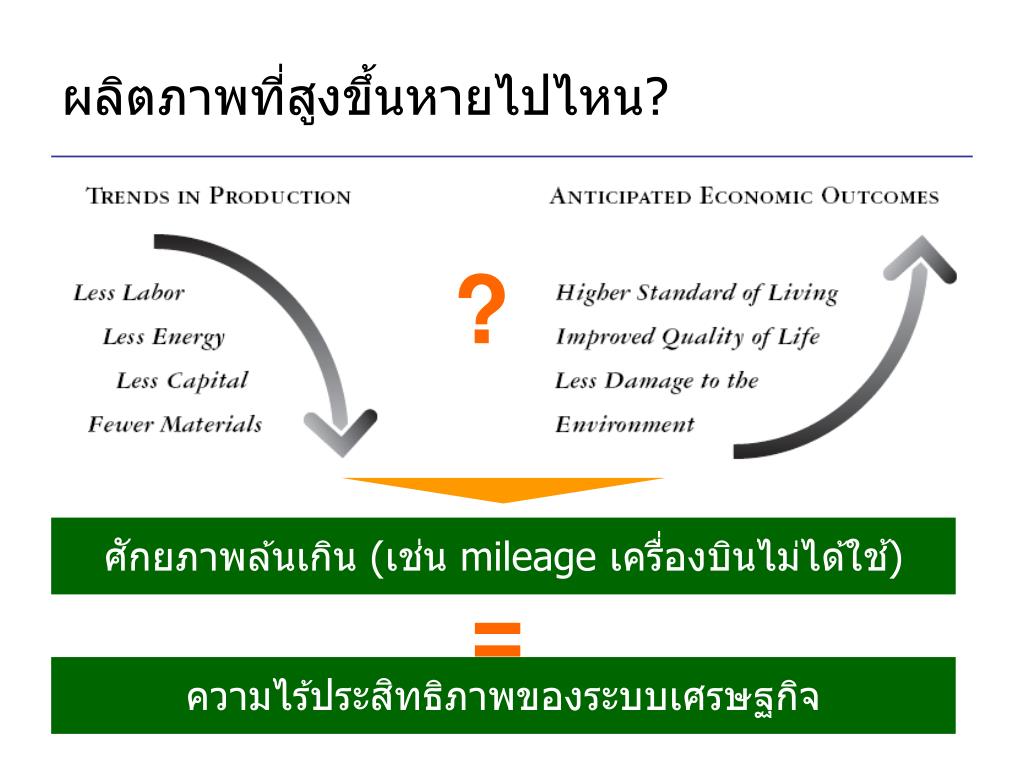 ผลิตภาพที่สูงขึ้นหายไปไหน?

TRENDS IN PRODUCTION

Less Labor
Less Energy
Less Capital
Fewer Materials

?

ANTICIPATED ECONOMIC OUTCOMES

Higher Standard of Living
Improved Quality of Life
Less Damage to the Environment

ศักยภาพล้นเกิน (เช่น mileage เครื่องบินไม่ได้ใช้)

=

ความไร้ประสิทธิภาพของระบบเศรษฐกิจ